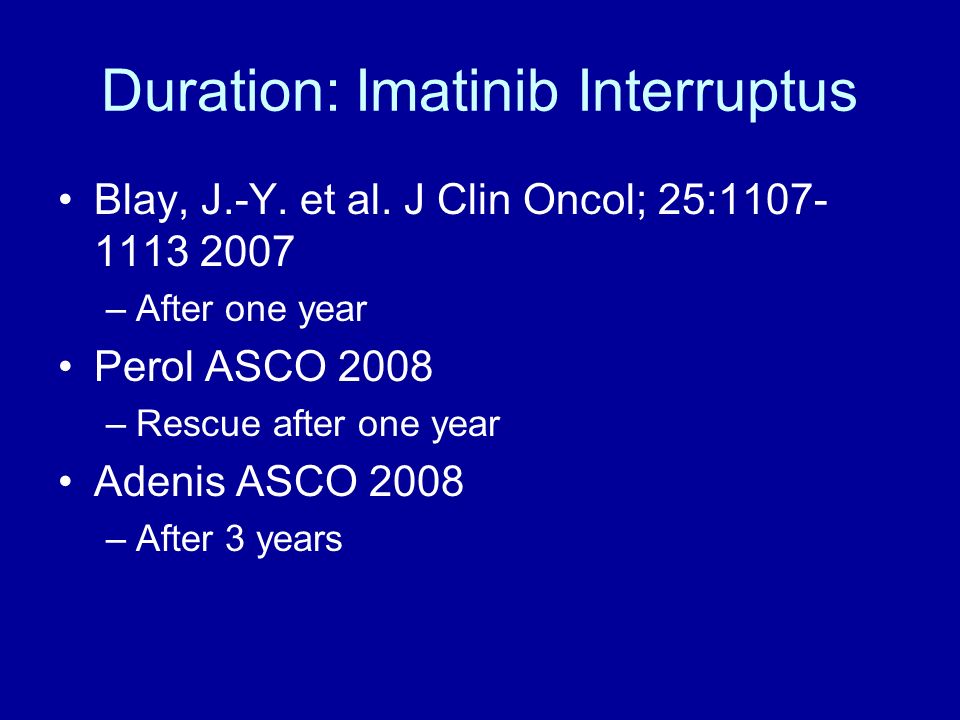 Duration: Imatinib Interruptus

• Blay, J.-Y. et al. J Clin Oncol; 25:1107-1113 2007
– After one year
• Perol ASCO 2008
– Rescue after one year
• Adenis ASCO 2008
– After 3 years